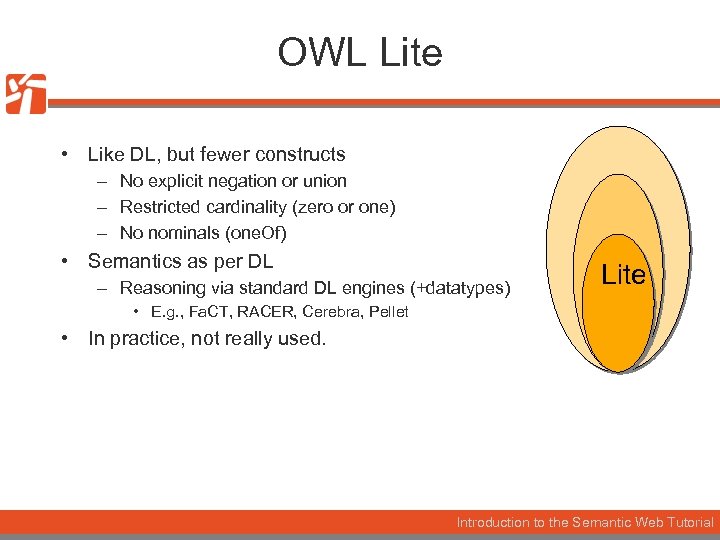 OWL Lite

• Like DL, but fewer constructs
– No explicit negation or union
– Restricted cardinality (zero or one)
– No nominals (oneOf)
• Semantics as per DL
– Reasoning via standard DL engines (+datatypes)
• E.g., FaCT, RACER, Cerebra, Pellet
• In practice, not really used.

Lite

Introduction to the Semantic Web Tutorial